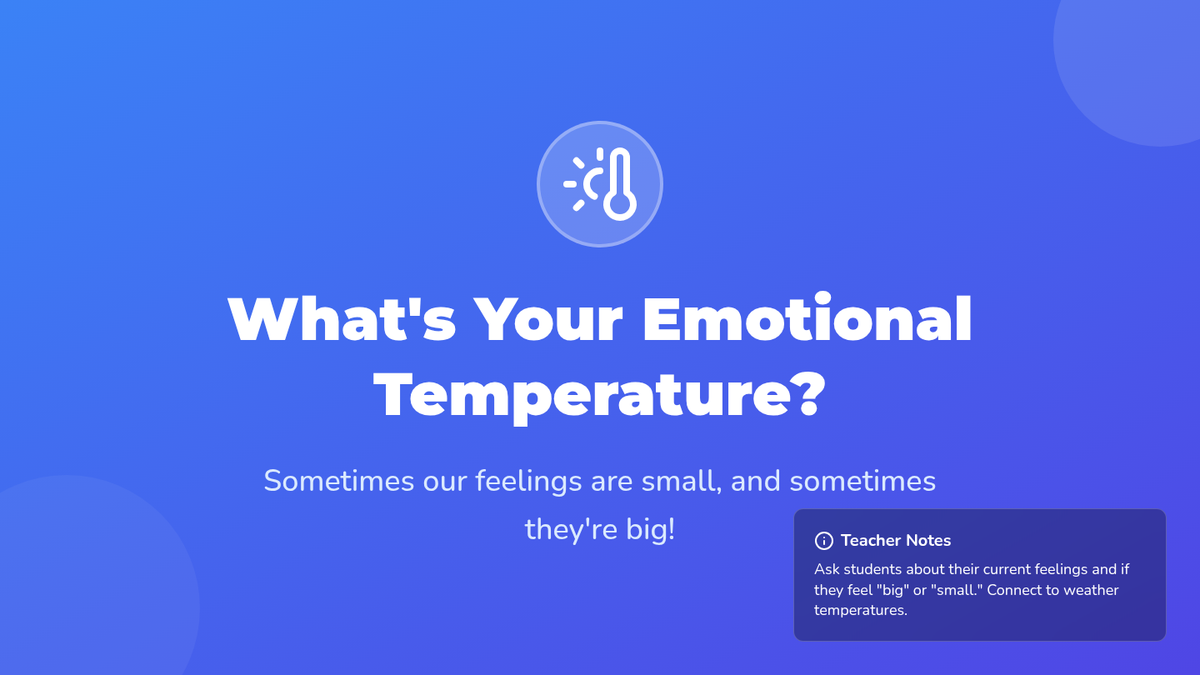 What's Your Emotional Temperature?

Sometimes our feelings are small, and sometimes they're big!

Teacher Notes

Ask students about their current feelings and if they feel "big" or "small." Connect to weather temperatures.